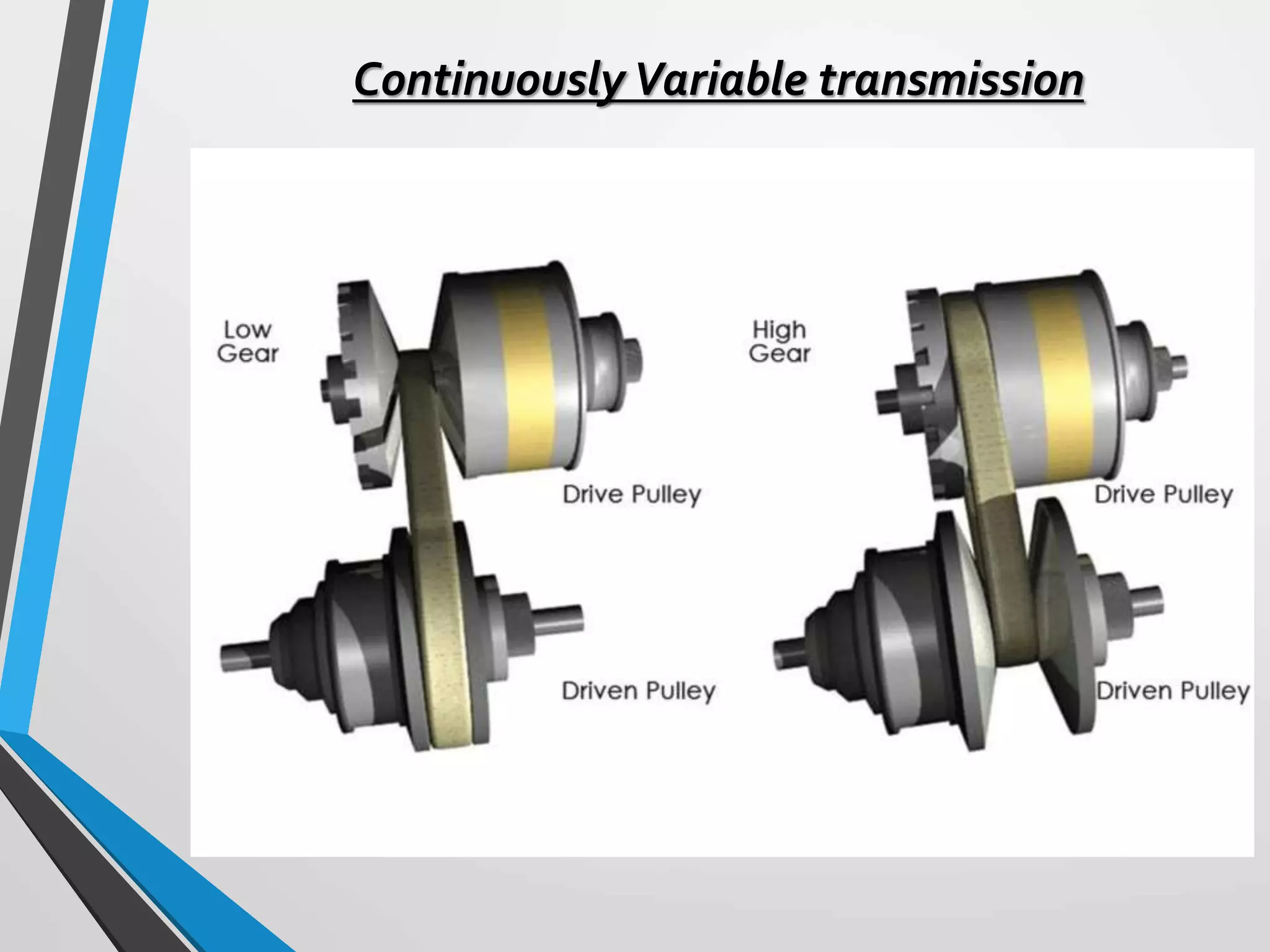 Continuously Variable transmission

Low Gear

Drive Pulley

Driven Pulley

High Gear

Drive Pulley

Driven Pulley